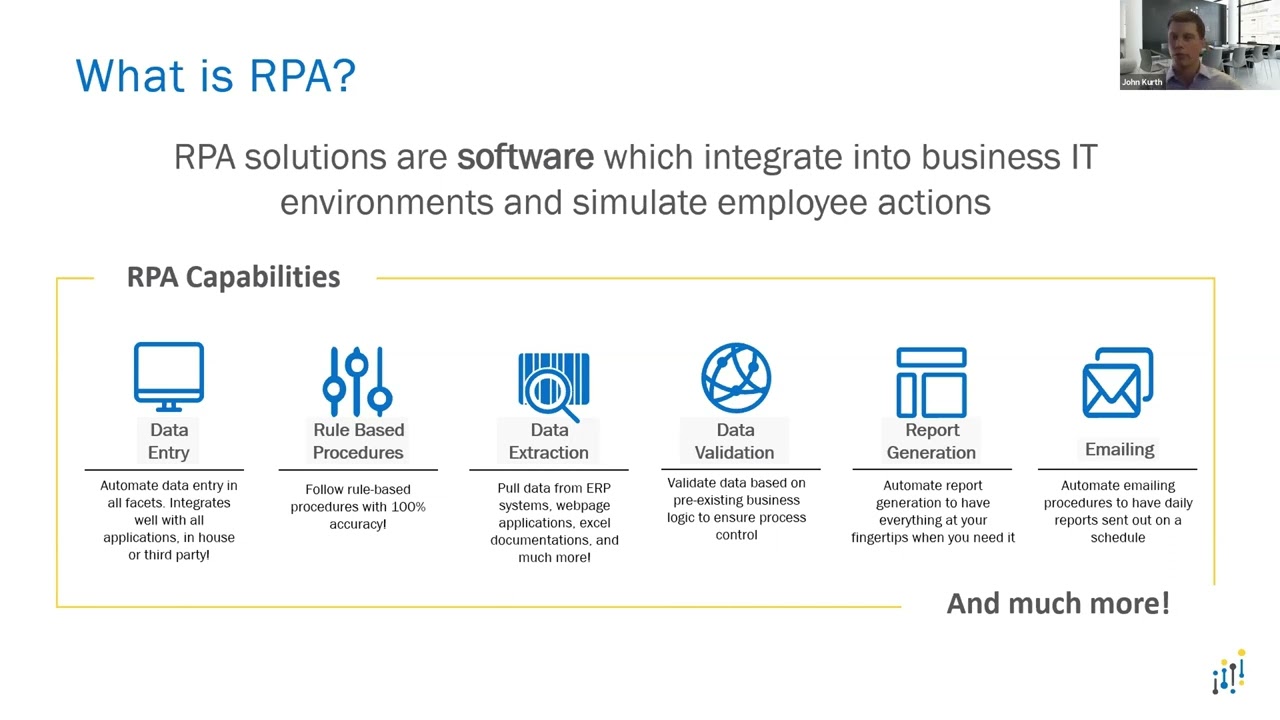 What is RPA?

John Kurth

RPA solutions are software which integrate into business IT environments and simulate employee actions

RPA Capabilities

Data Entry

Automate data entry in all facets. Integrates well with all applications, in house or third party!

Rule Based Procedures

Follow rule-based procedures with 100% accuracy!

Data Extraction

Pull data from ERP systems, webpage applications, excel documentations, and much more!

Data Validation

Validate data based on pre-existing business logic to ensure process control

Report Generation

Automate report generation to have everything at your fingertips when you need it

Emailing

Automate emailing procedures to have daily reports sent out on a schedule

And much more!